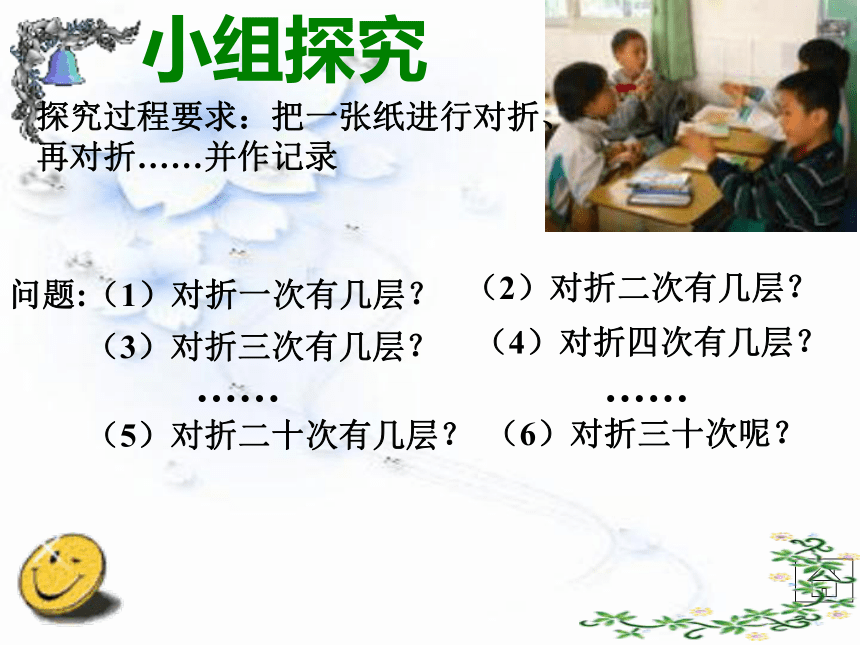 小组探究

探究过程要求：把一张纸进行对折、再对折……并作记录

问题:（1）对折一次有几层？ （2）对折二次有几层？

（3）对折三次有几层？ （4）对折四次有几层？

…… ……

（5）对折二十次有几层？ （6）对折三十次呢？